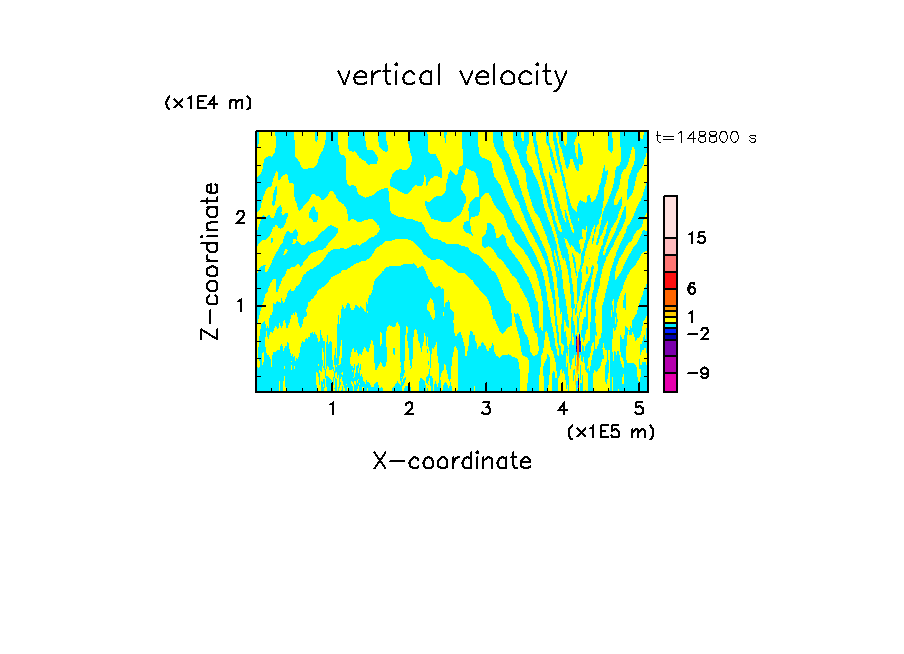 vertical velocity

(x1E4 m)

t=148800 s

Z-coordinate

2

1

15

6

1

−2

−9

1 2 3 4 5

(x1E5 m)

X-coordinate